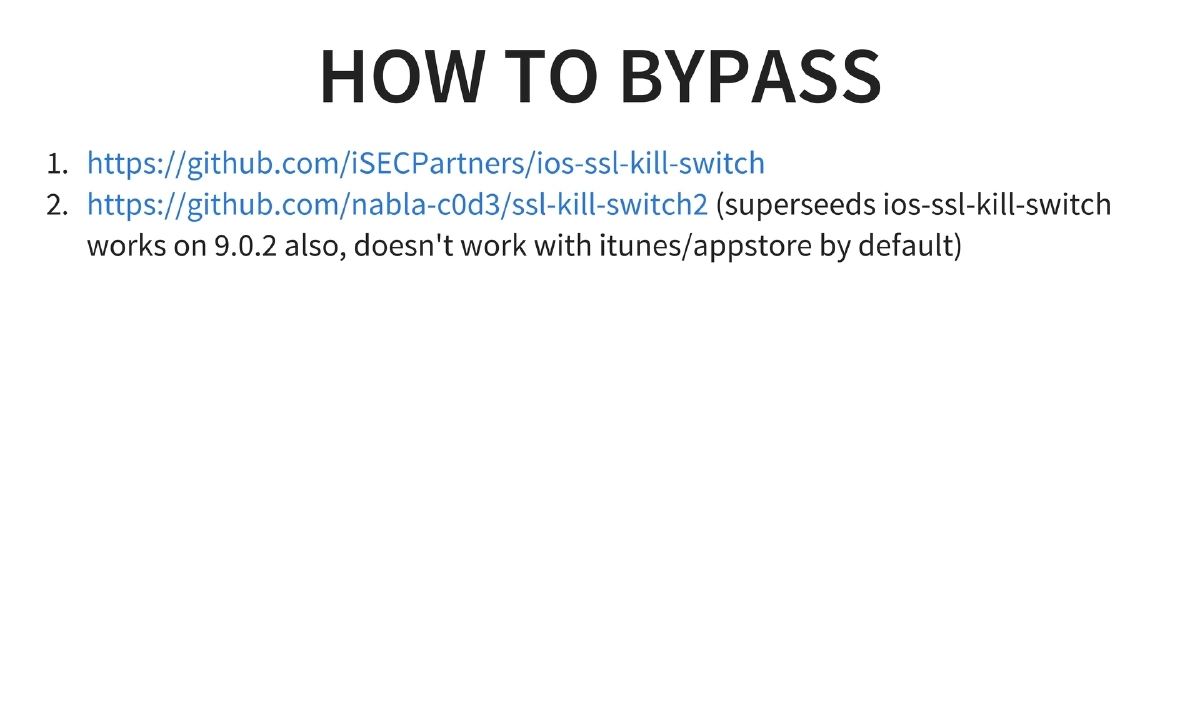 HOW TO BYPASS

1. https://github.com/iSECPartners/ios-ssl-kill-switch
2. https://github.com/nabla-c0d3/ssl-kill-switch2 (superseeds ios-ssl-kill-switch works on 9.0.2 also, doesn't work with itunes/appstore by default)